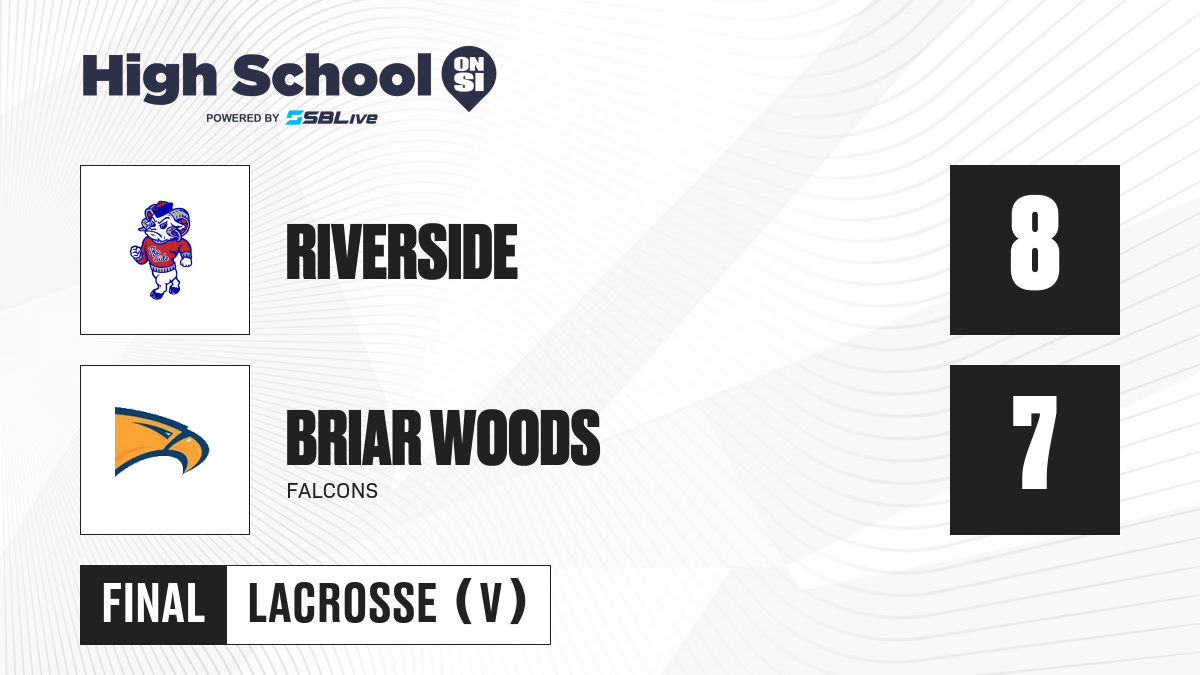 High School ON SI
POWERED BY SBLive

RIVERSIDE

8

BRIAR WOODS
FALCONS

7

FINAL LACROSSE (V)